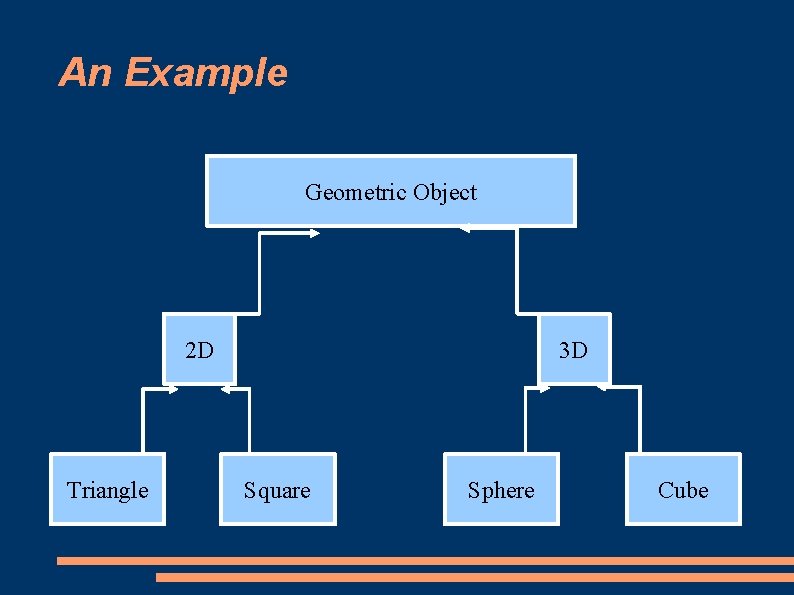 An Example

Geometric Object

2D

3D

Triangle

Square

Sphere

Cube